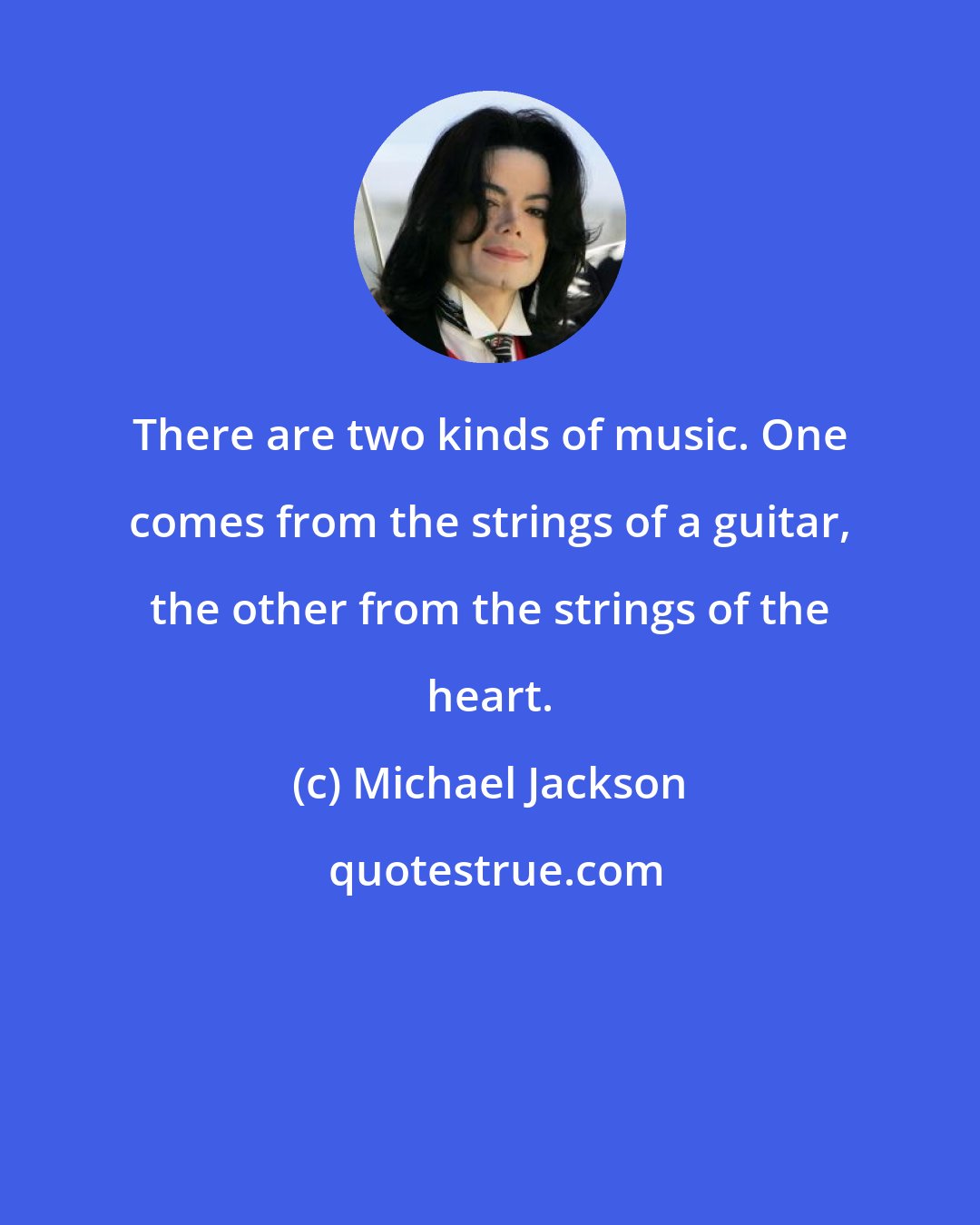 There are two kinds of music. One comes from the strings of a guitar, the other from the strings of the heart.

(c) Michael Jackson

quotestrue.com